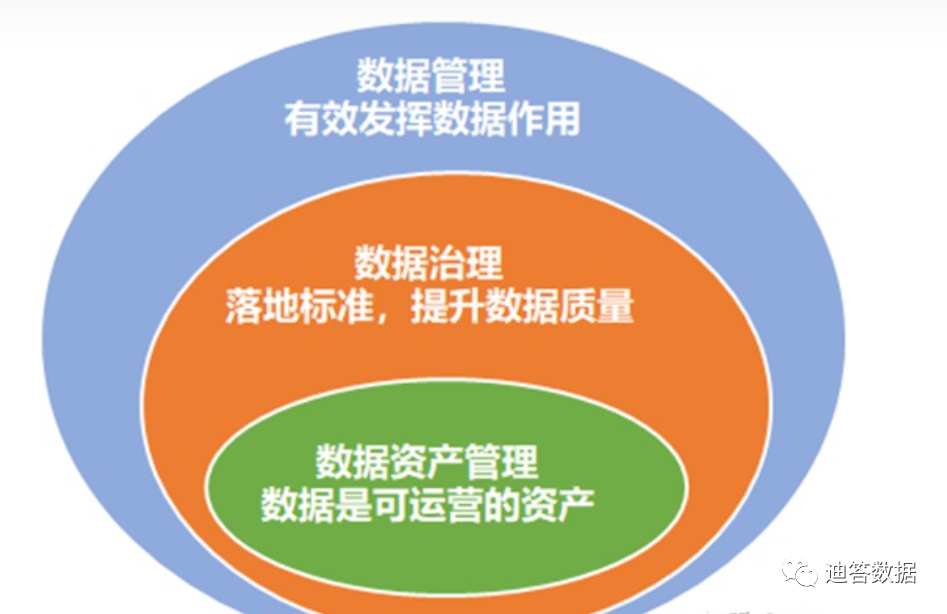 数据管理
有效发挥数据作用

数据治理
落地标准，提升数据质量

数据资产管理
数据是可运营的资产

迪答数据